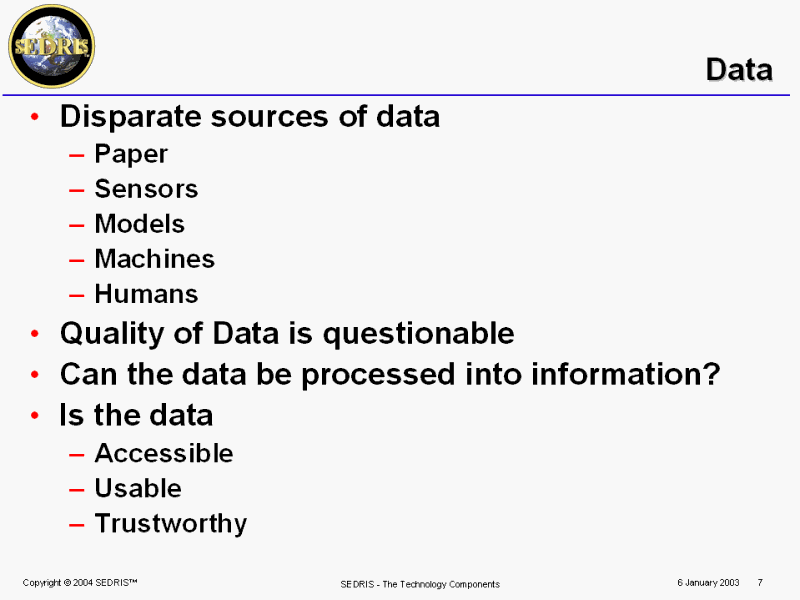 SEDRIS

Data

• Disparate sources of data
– Paper
– Sensors
– Models
– Machines
– Humans
• Quality of Data is questionable
• Can the data be processed into information?
• Is the data
– Accessible
– Usable
– Trustworthy

Copyright © 2004 SEDRIS™

SEDRIS - The Technology Components

6 January 2003 7